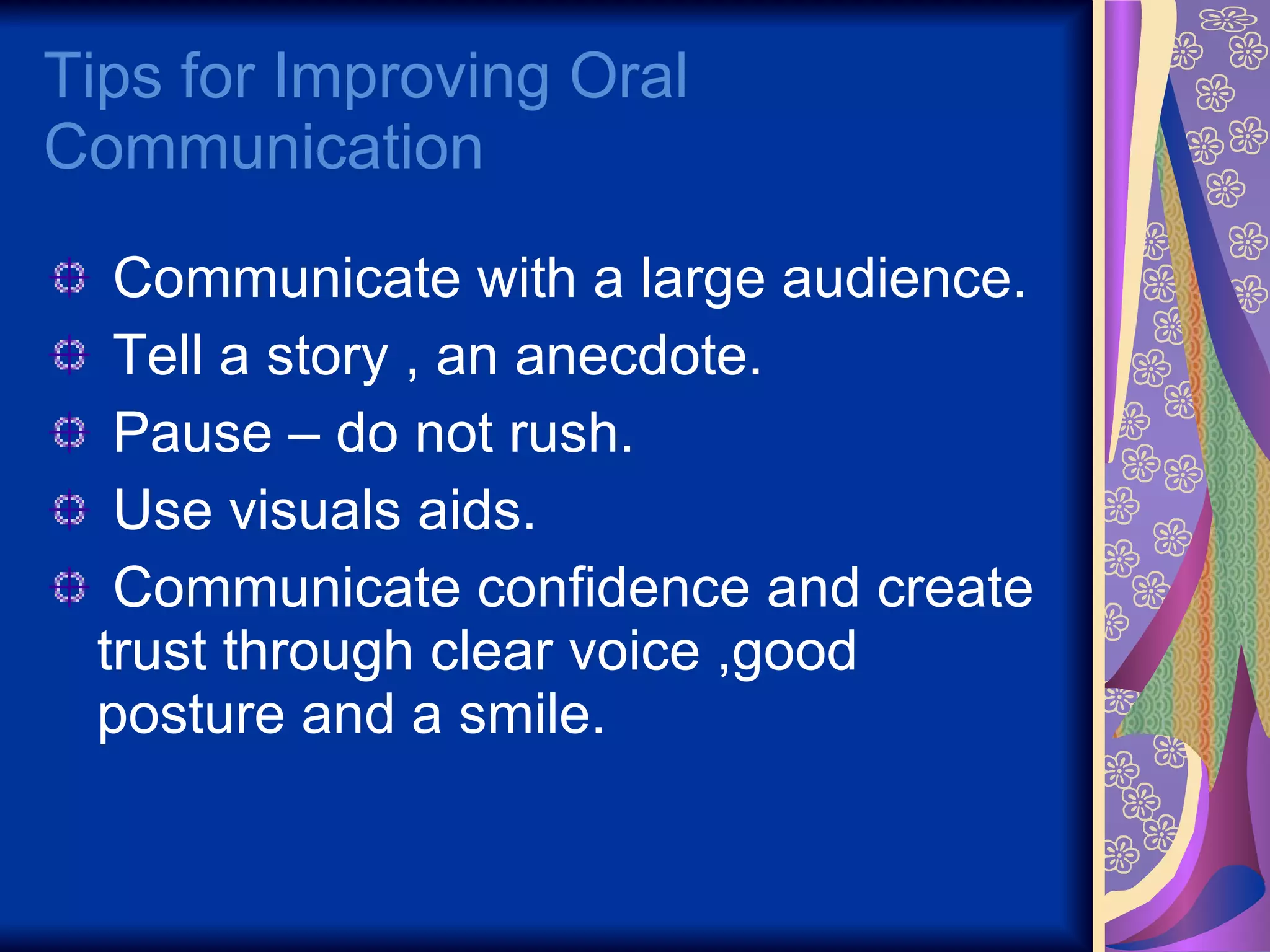 Tips for Improving Oral Communication

Communicate with a large audience.

Tell a story , an anecdote.

Pause – do not rush.

Use visuals aids.

Communicate confidence and create trust through clear voice ,good posture and a smile.